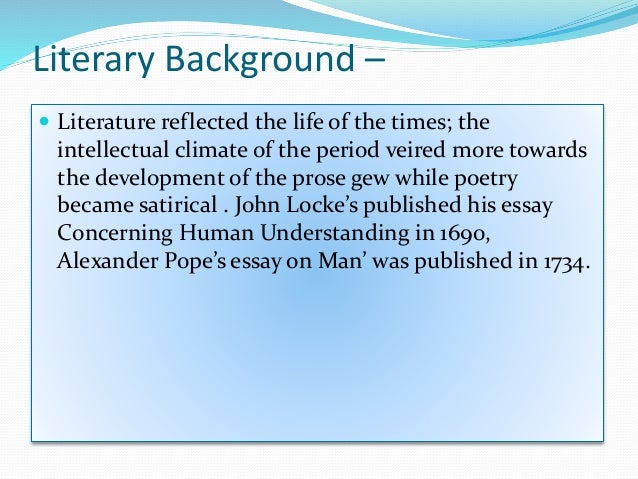 Literary Background –

Literature reflected the life of the times; the intellectual climate of the period veired more towards the development of the prose gew while poetry became satirical . John Locke's published his essay Concerning Human Understanding in 1690, Alexander Pope's essay on Man' was published in 1734.